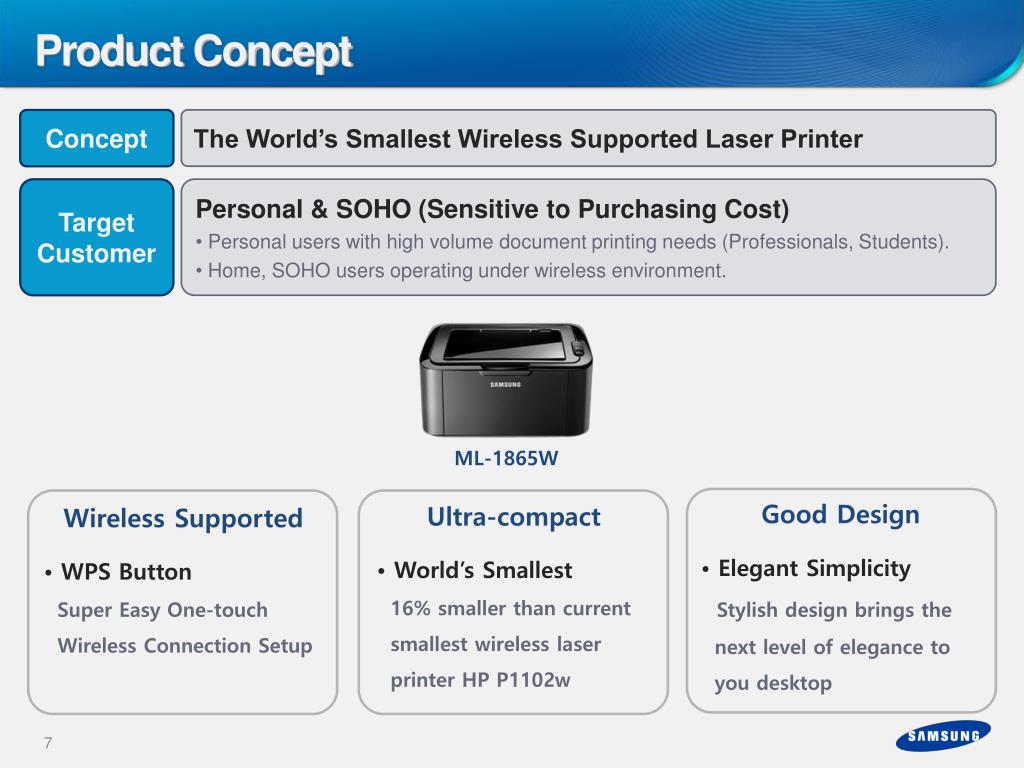 Product Concept

Concept

The World's Smallest Wireless Supported Laser Printer

Target Customer

Personal & SOHO (Sensitive to Purchasing Cost)

• Personal users with high volume document printing needs (Professionals, Students).
• Home, SOHO users operating under wireless environment.

SAMSUNG

ML-1865W

Wireless Supported

• WPS Button
Super Easy One-touch Wireless Connection Setup

Ultra-compact

• World's Smallest
16% smaller than current smallest wireless laser printer HP P1102w

Good Design

• Elegant Simplicity
Stylish design brings the next level of elegance to you desktop

7

SAMSUNG